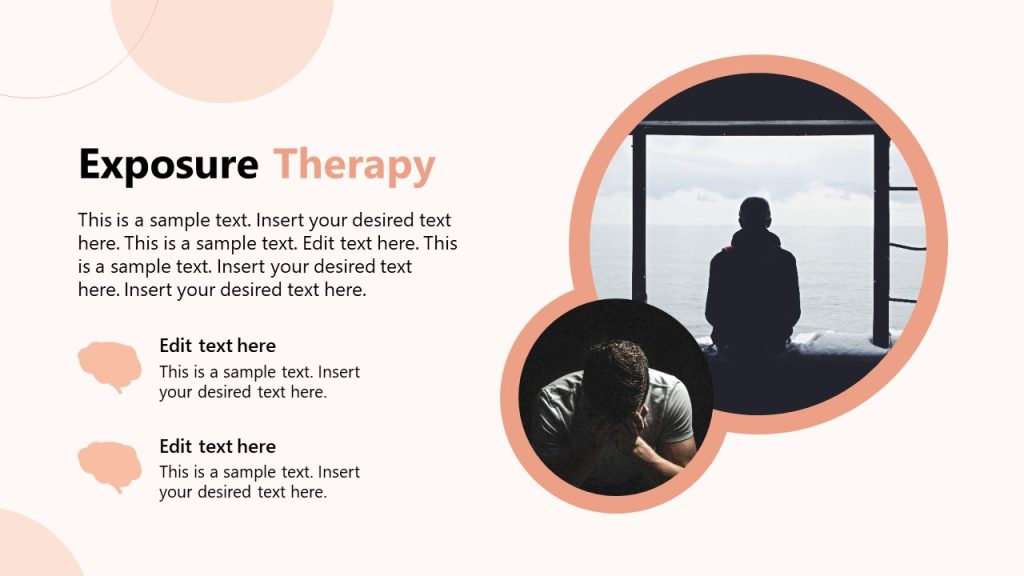 Exposure Therapy

This is a sample text. Insert your desired text here. This is a sample text. Edit text here. This is a sample text. Insert your desired text here. Insert your desired text here.

Edit text here
This is a sample text. Insert your desired text here.

Edit text here
This is a sample text. Insert your desired text here.